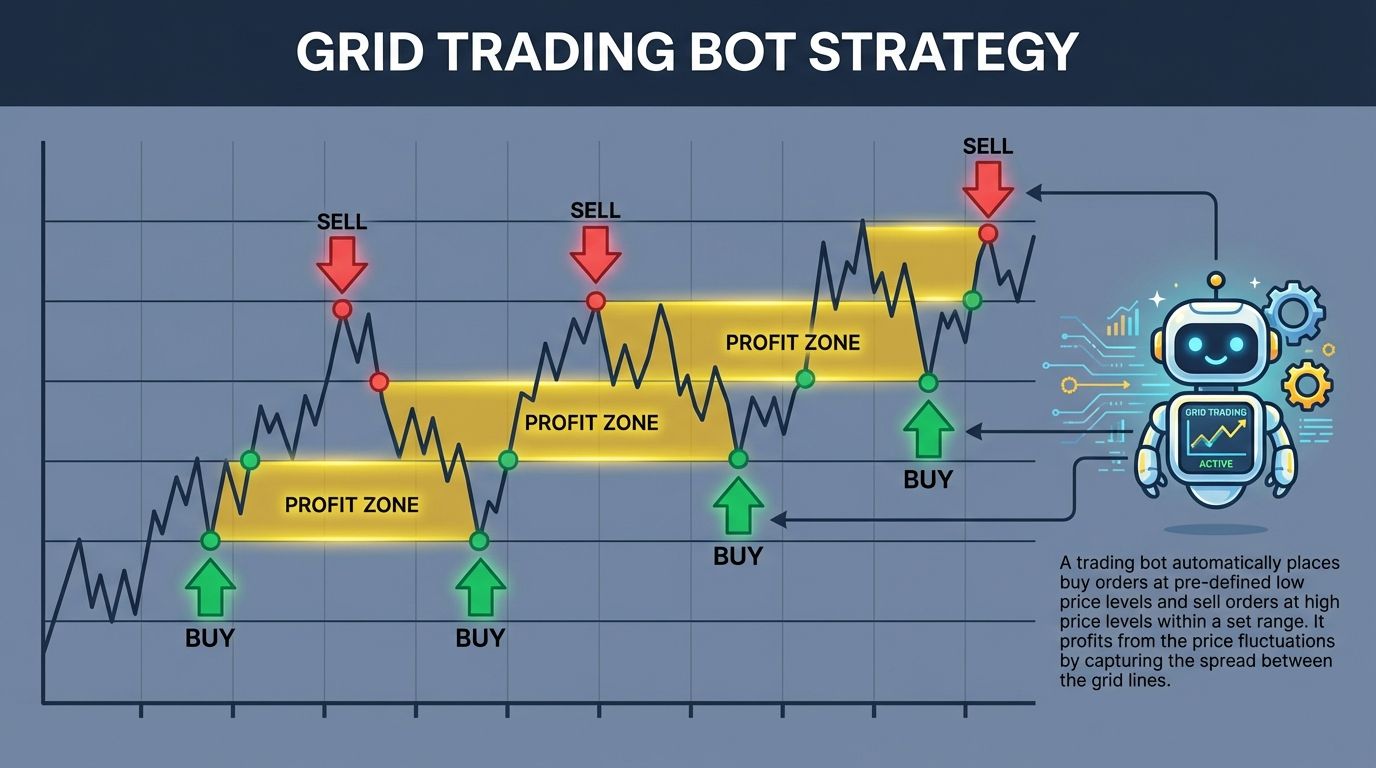 GRID TRADING BOT STRATEGY

SELL

SELL

SELL

PROFIT ZONE

PROFIT ZONE

PROFIT ZONE

BUY

BUY

BUY

BUY

GRID TRADING
ACTIVE

A trading bot automatically places buy orders at pre-defined low price levels and sell orders at high price levels within a set range. It profits from the price fluctuations by capturing the spread between the grid lines.